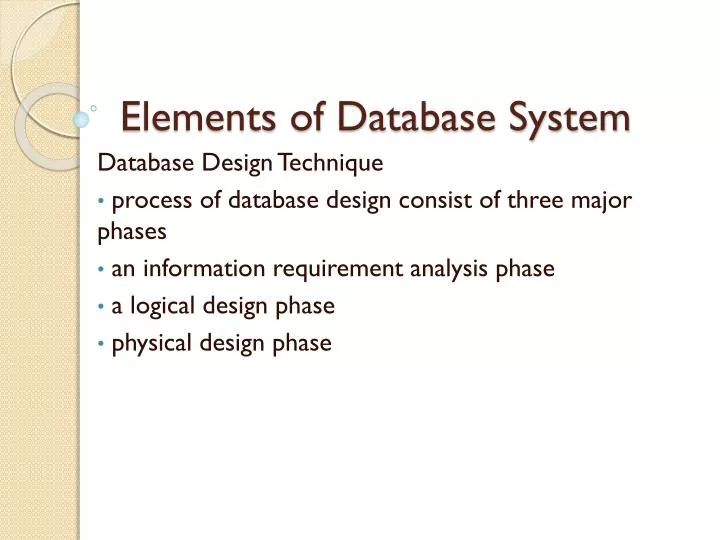 Elements of Database System

Database Design Technique

• process of database design consist of three major phases

• an information requirement analysis phase

• a logical design phase

• physical design phase